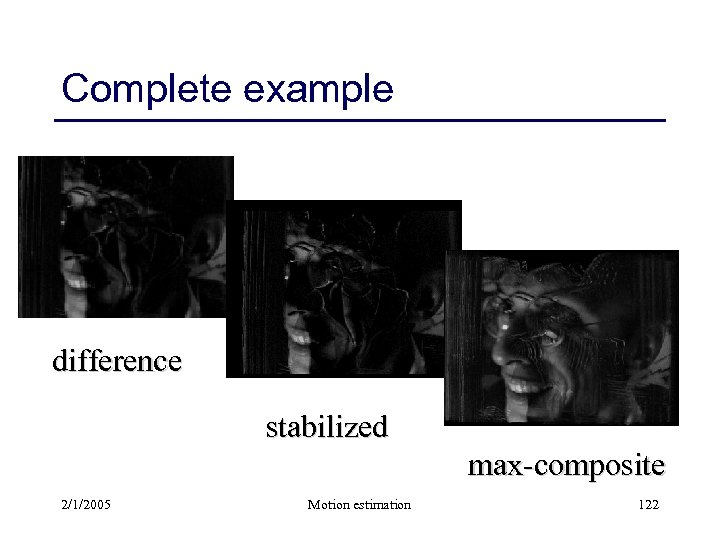 Complete example

difference

stabilized

max-composite

2/1/2005

Motion estimation

122